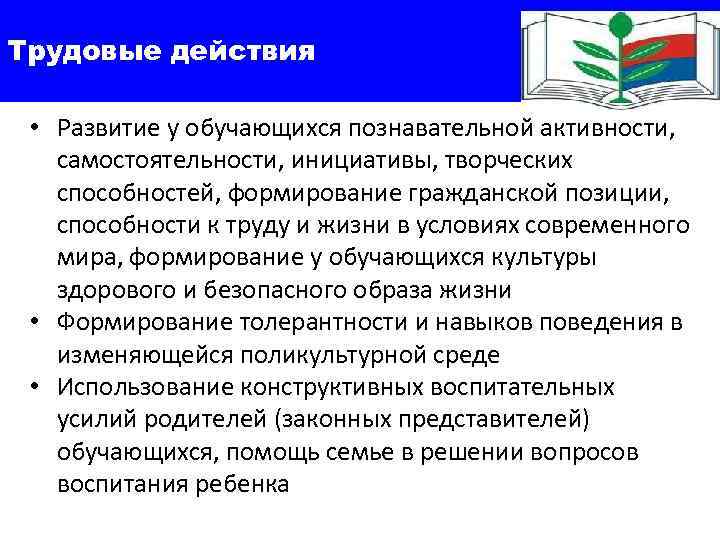 Трудовые действия

• Развитие у обучающихся познавательной активности, самостоятельности, инициативы, творческих способностей, формирование гражданской позиции, способности к труду и жизни в условиях современного мира, формирование у обучающихся культуры здорового и безопасного образа жизни
• Формирование толерантности и навыков поведения в изменяющейся поликультурной среде
• Использование конструктивных воспитательных усилий родителей (законных представителей) обучающихся, помощь семье в решении вопросов воспитания ребенка